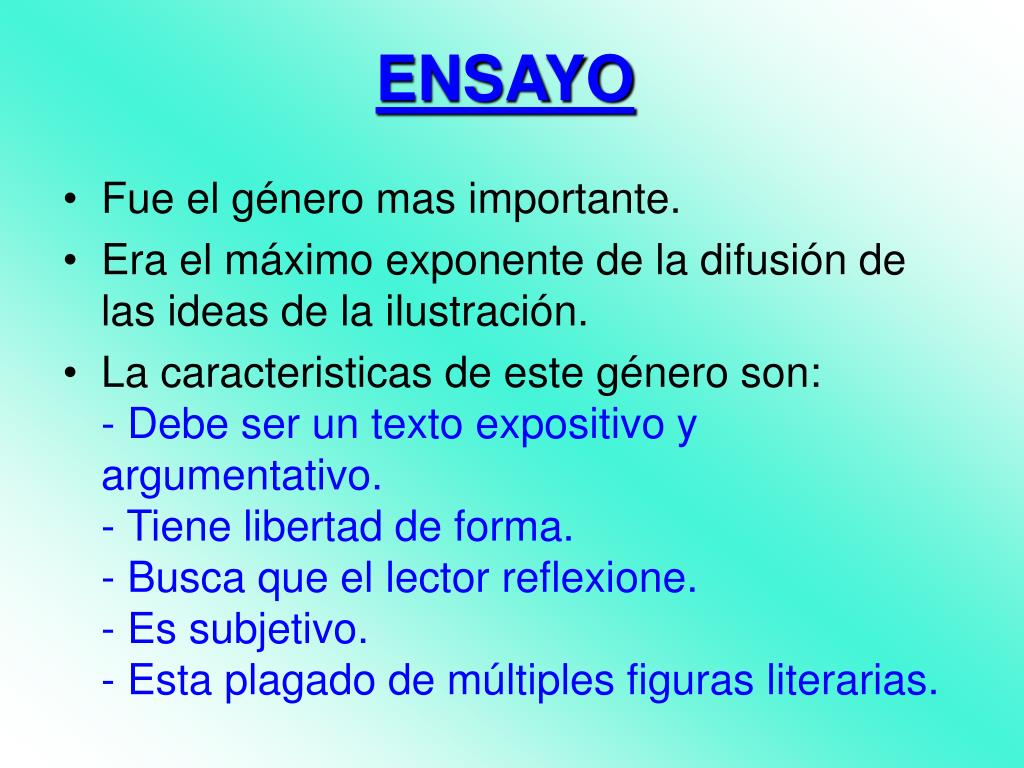 ENSAYO

• Fue el género mas importante.
• Era el máximo exponente de la difusión de las ideas de la ilustración.
• La caracteristicas de este género son:
- Debe ser un texto expositivo y argumentativo.
- Tiene libertad de forma.
- Busca que el lector reflexione.
- Es subjetivo.
- Esta plagado de múltiples figuras literarias.